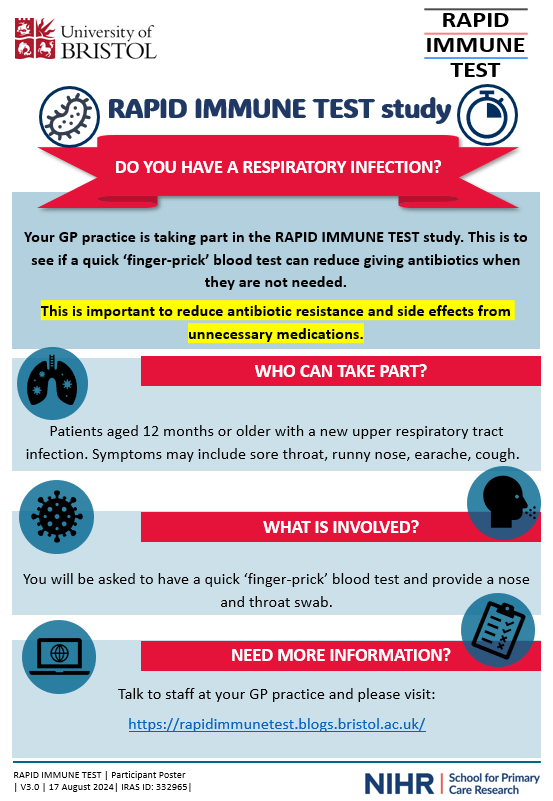 University of BRISTOL

RAPID IMMUNE TEST

RAPID IMMUNE TEST study

DO YOU HAVE A RESPIRATORY INFECTION?

Your GP practice is taking part in the RAPID IMMUNE TEST study. This is to see if a quick 'finger-prick' blood test can reduce giving antibiotics when they are not needed.

This is important to reduce antibiotic resistance and side effects from unnecessary medications.

WHO CAN TAKE PART?

Patients aged 12 months or older with a new upper respiratory tract infection. Symptoms may include sore throat, runny nose, earache, cough.

WHAT IS INVOLVED?

You will be asked to have a quick 'finger-prick' blood test and provide a nose and throat swab.

NEED MORE INFORMATION?

Talk to staff at your GP practice and please visit:

https://rapidimmunetest.blogs.bristol.ac.uk/

RAPID IMMUNE TEST | Participant Poster | V3.0 | 17 August 2024| IRAS ID: 332965|

NIHR | School for Primary Care Research